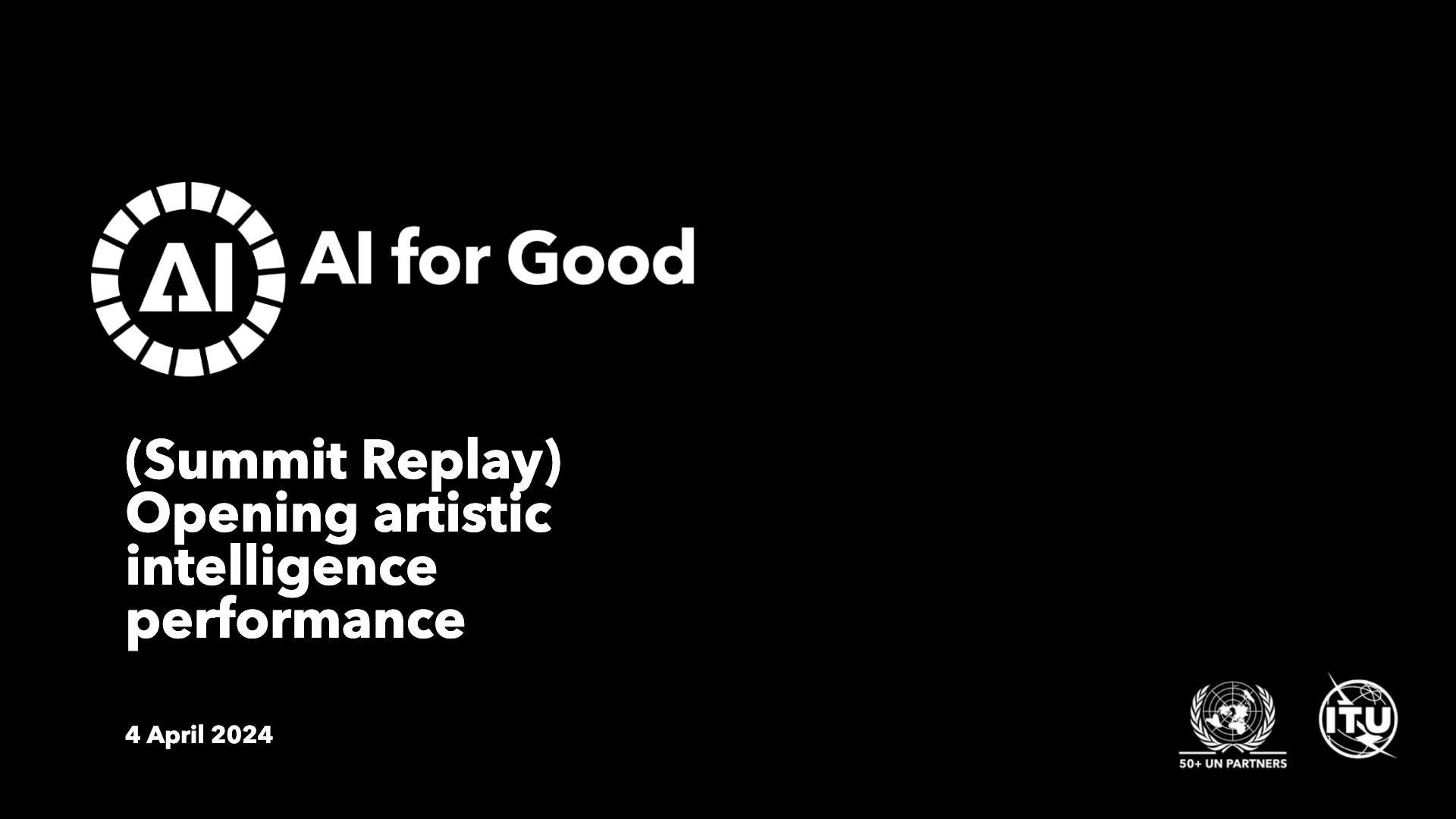 AI

AI for Good

(Summit Replay) Opening artistic intelligence performance

4 April 2024

50+ UN PARTNERS

ITU